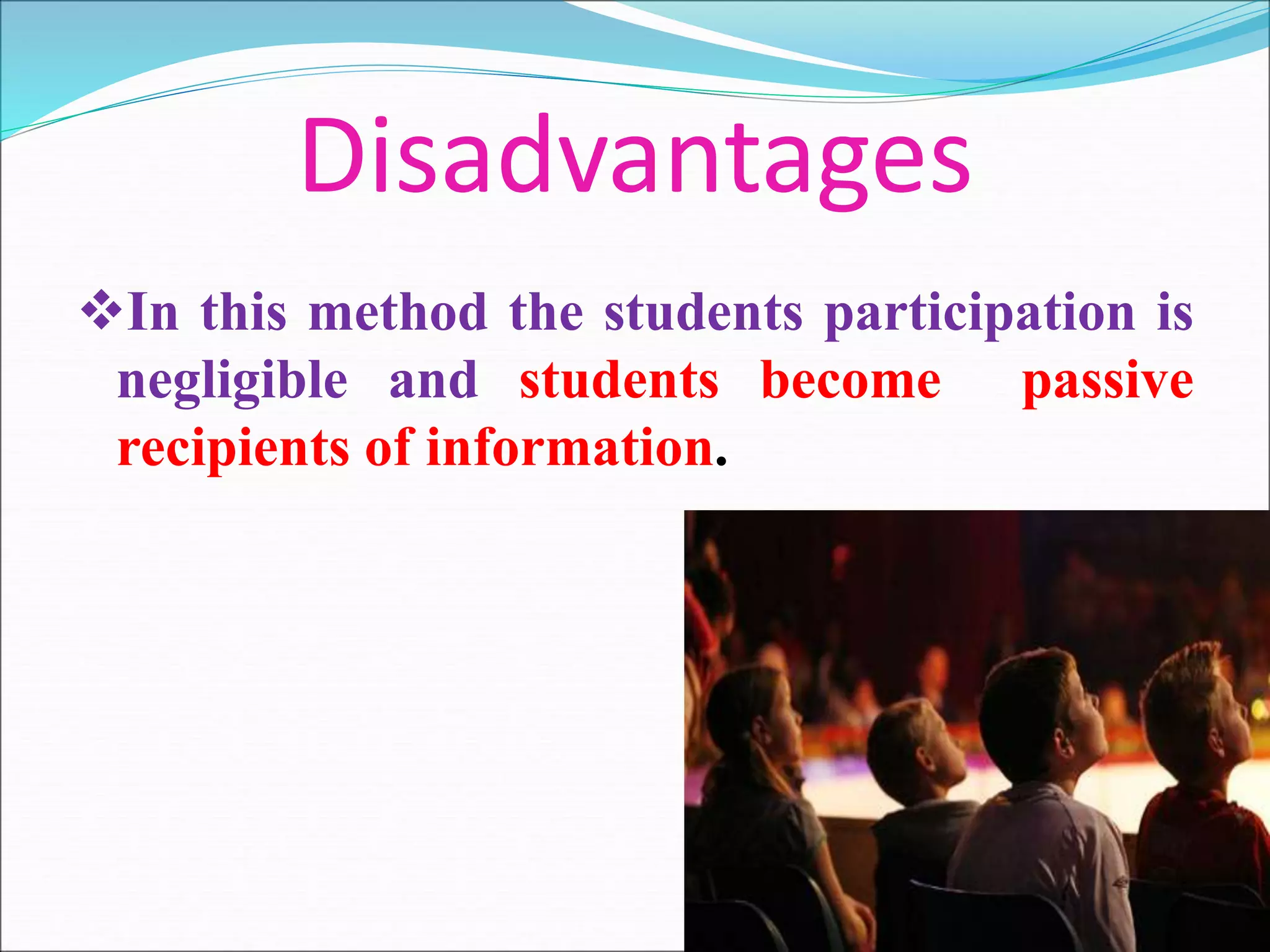 Disadvantages

❖In this method the students participation is negligible and students become passive recipients of information.